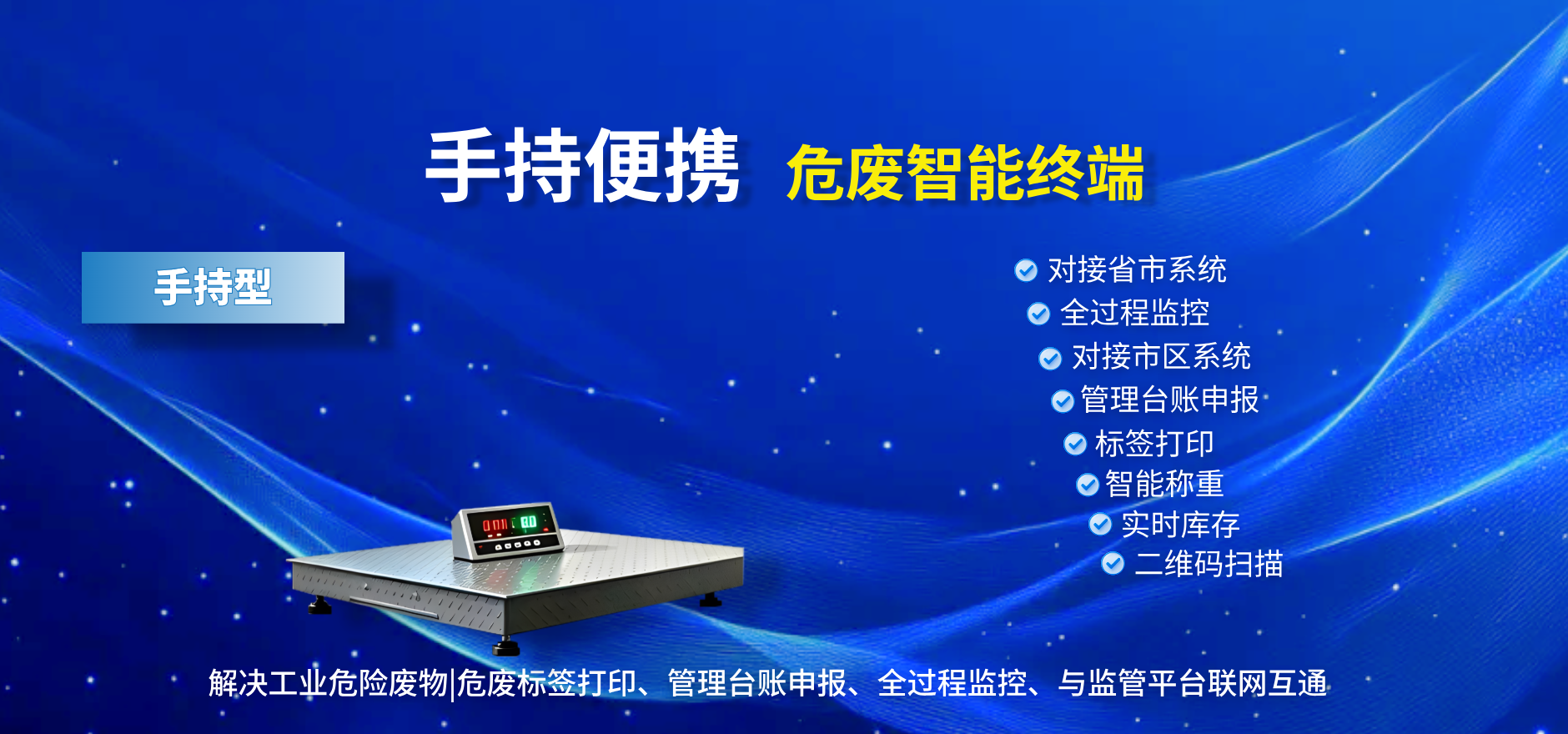 手持便携 危废智能终端

手持型

对接省市系统
全过程监控
对接市区系统
管理台账申报
标签打印
智能称重
实时库存
二维码扫描

解决工业危险废物|危废标签打印、管理台账申报、全过程监控、与监管平台联网互通